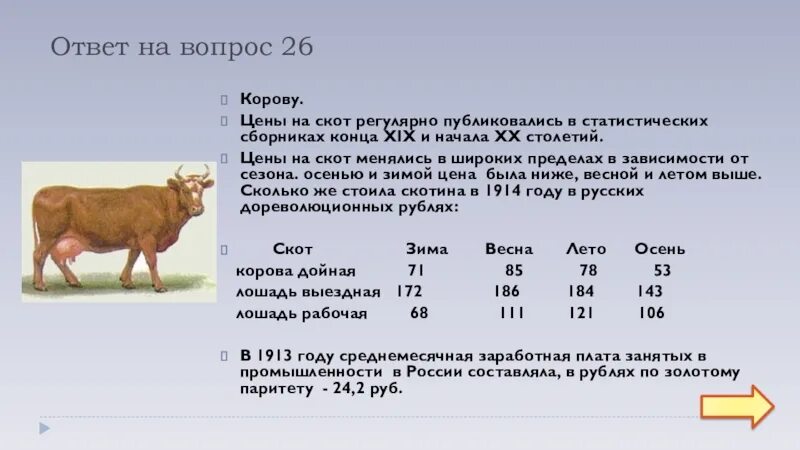 Ответ на вопрос 26

Корову.

Цены на скот регулярно публиковались в статистических сборниках конца XIX и начала XX столетий.

Цены на скот менялись в широких пределах в зависимости от сезона. осенью и зимой цена была ниже, весной и летом выше. Сколько же стоила скотина в 1914 году в русских дореволюционных рублях:

| Скот | Зима | Весна | Лето | Осень |
|---|---|---|---|---|
| корова дойная | 71 | 85 | 78 | 53 |
| лошадь выездная | 172 | 186 | 184 | 143 |
| лошадь рабочая | 68 | 111 | 121 | 106 |

В 1913 году среднемесячная заработная плата занятых в промышленности в России составляла, в рублях по золотому паритету - 24,2 руб.